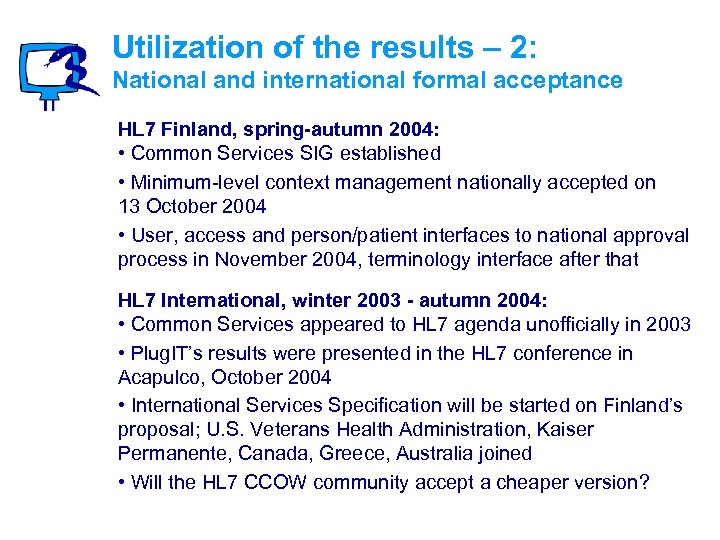 Utilization of the results – 2:
National and international formal acceptance

HL7 Finland, spring-autumn 2004:
• Common Services SIG established
• Minimum-level context management nationally accepted on 13 October 2004
• User, access and person/patient interfaces to national approval process in November 2004, terminology interface after that

HL7 International, winter 2003 - autumn 2004:
• Common Services appeared to HL7 agenda unofficially in 2003
• PlugIT's results were presented in the HL7 conference in Acapulco, October 2004
• International Services Specification will be started on Finland's proposal; U.S. Veterans Health Administration, Kaiser Permanente, Canada, Greece, Australia joined
• Will the HL7 CCOW community accept a cheaper version?